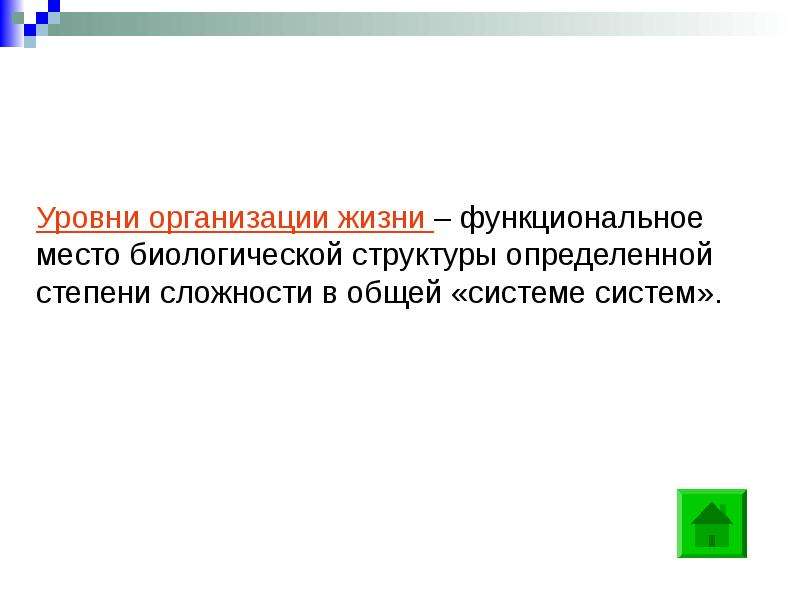 Уровни организации жизни – функциональное место биологической структуры определенной степени сложности в общей «системе систем».